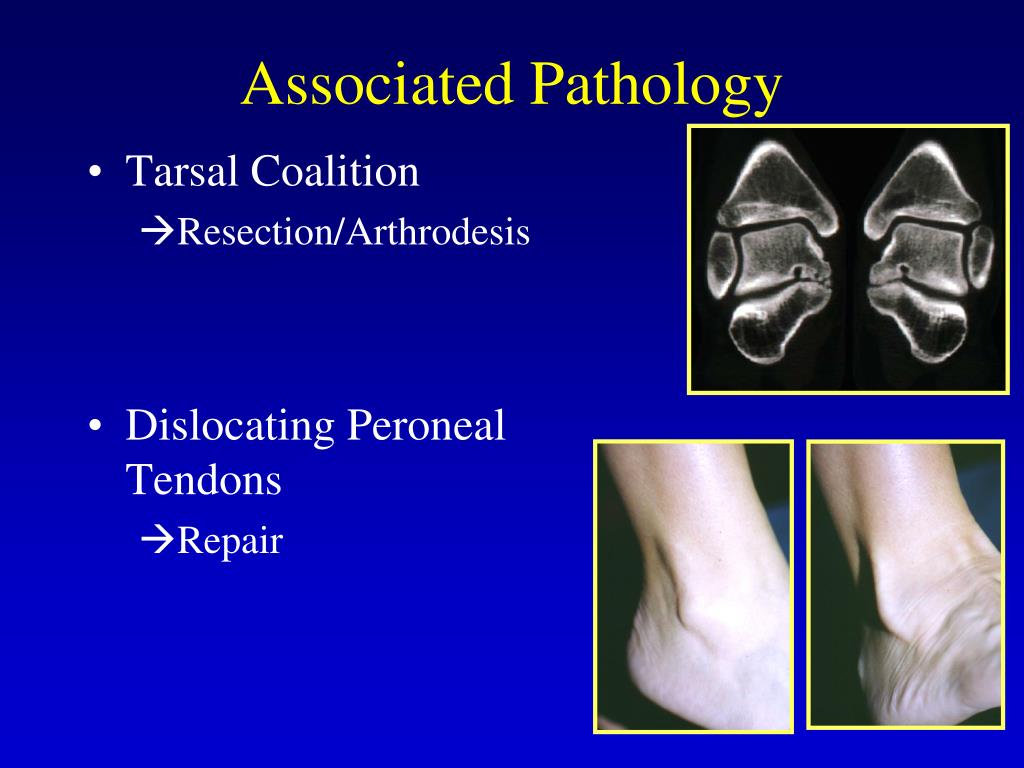 Associated Pathology

• Tarsal Coalition
→Resection/Arthrodesis

• Dislocating Peroneal Tendons
→Repair